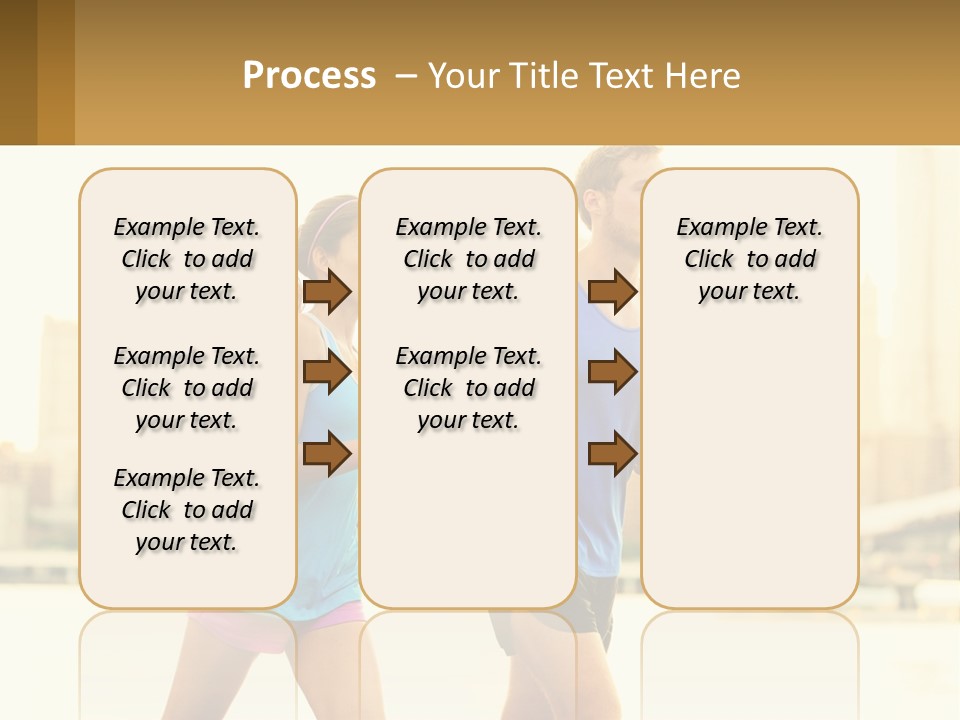 Process – Your Title Text Here

Example Text. Click to add your text.

Example Text. Click to add your text.

Example Text. Click to add your text.

Example Text. Click to add your text.

Example Text. Click to add your text.

Example Text. Click to add your text.